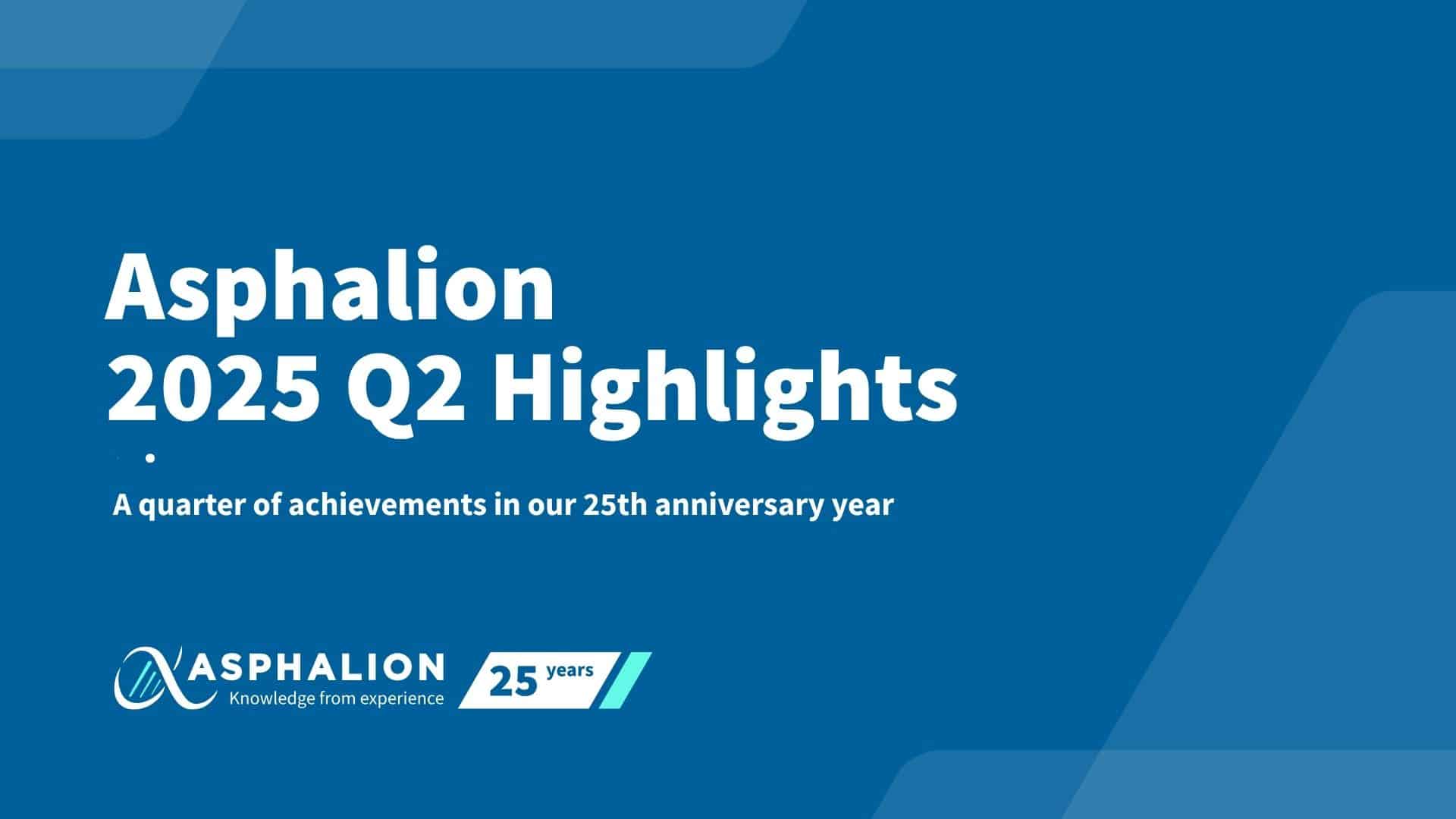 Asphalion
2025 Q2 Highlights

A quarter of achievements in our 25th anniversary year

ASPHALION
Knowledge from experience

25 years